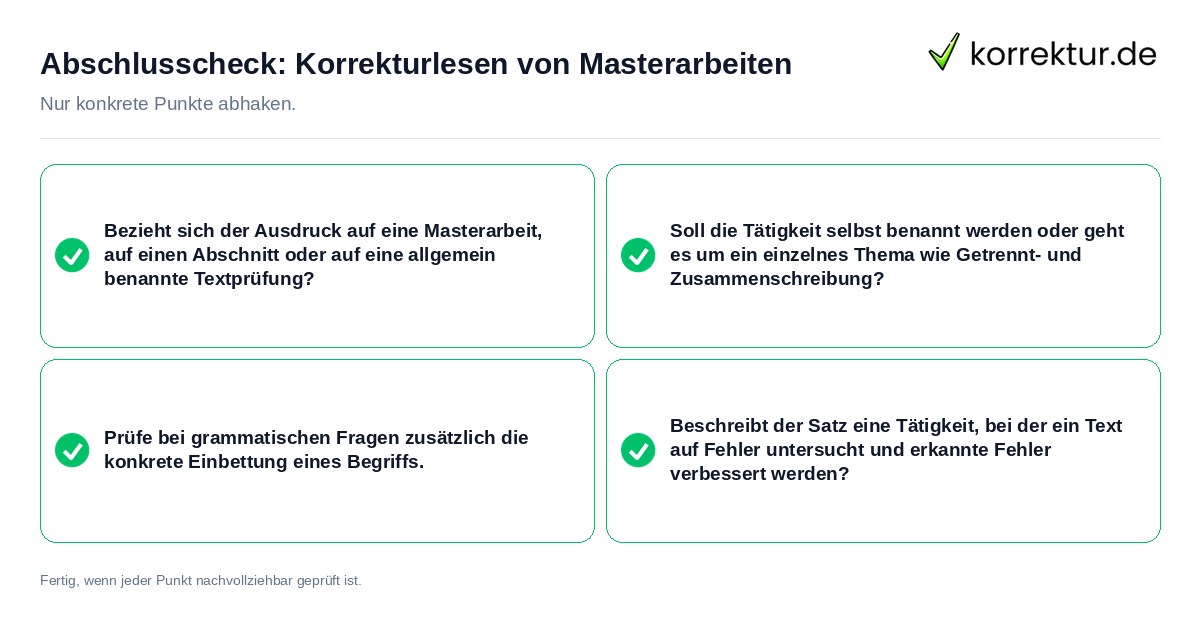 Abschlusscheck: Korrekturlesen von Masterarbeiten

korrektur.de

Nur konkrete Punkte abhaken.

Bezieht sich der Ausdruck auf eine Masterarbeit, auf einen Abschnitt oder auf eine allgemein benannte Textprüfung?

Soll die Tätigkeit selbst benannt werden oder geht es um ein einzelnes Thema wie Getrennt- und Zusammenschreibung?

Prüfe bei grammatischen Fragen zusätzlich die konkrete Einbettung eines Begriffs.

Beschreibt der Satz eine Tätigkeit, bei der ein Text auf Fehler untersucht und erkannte Fehler verbessert werden?

Fertig, wenn jeder Punkt nachvollziehbar geprüft ist.